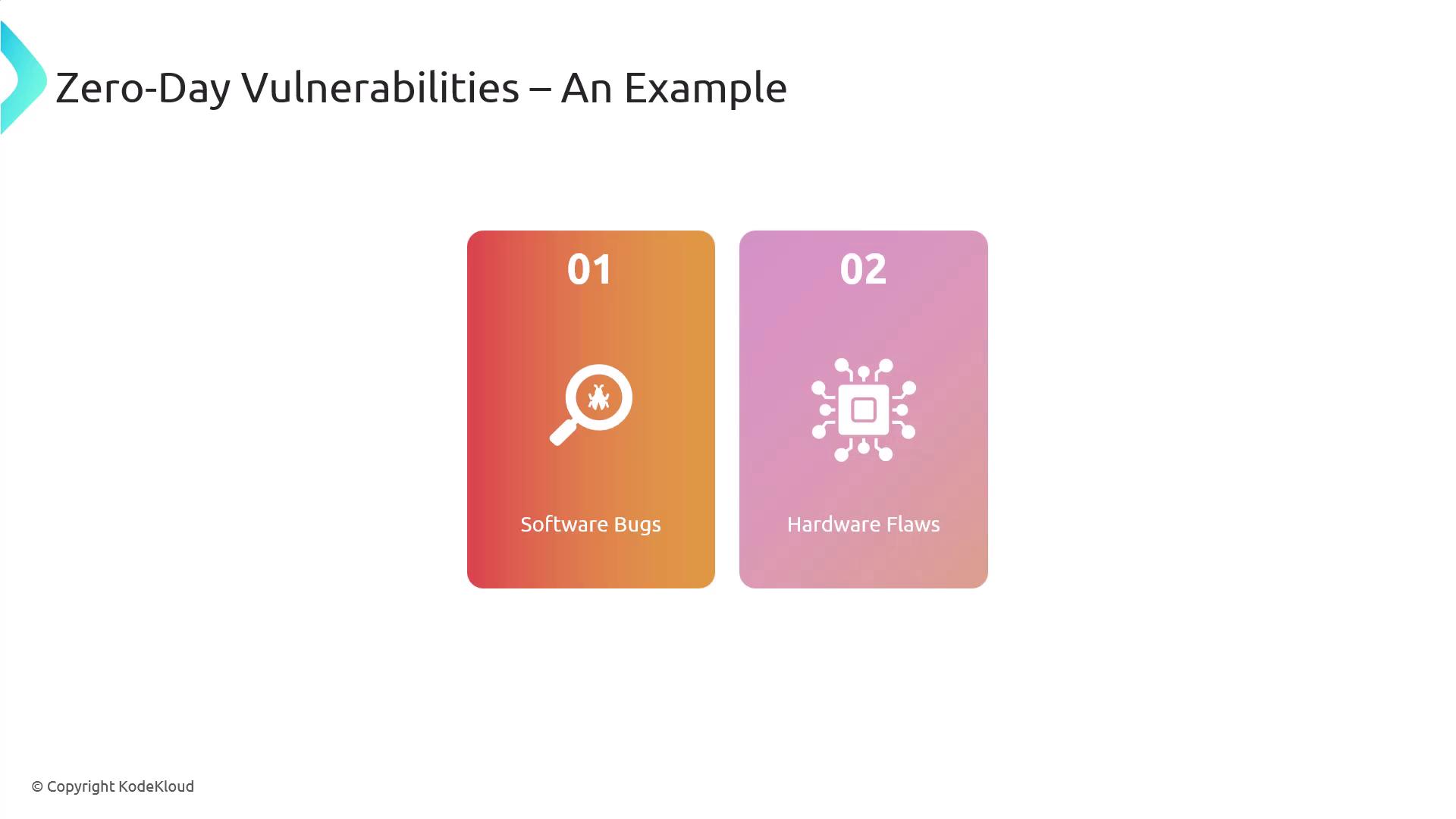 Zero-Day Vulnerabilities – An Example

01

Software Bugs

02

Hardware Flaws

© Copyright KodeKloud